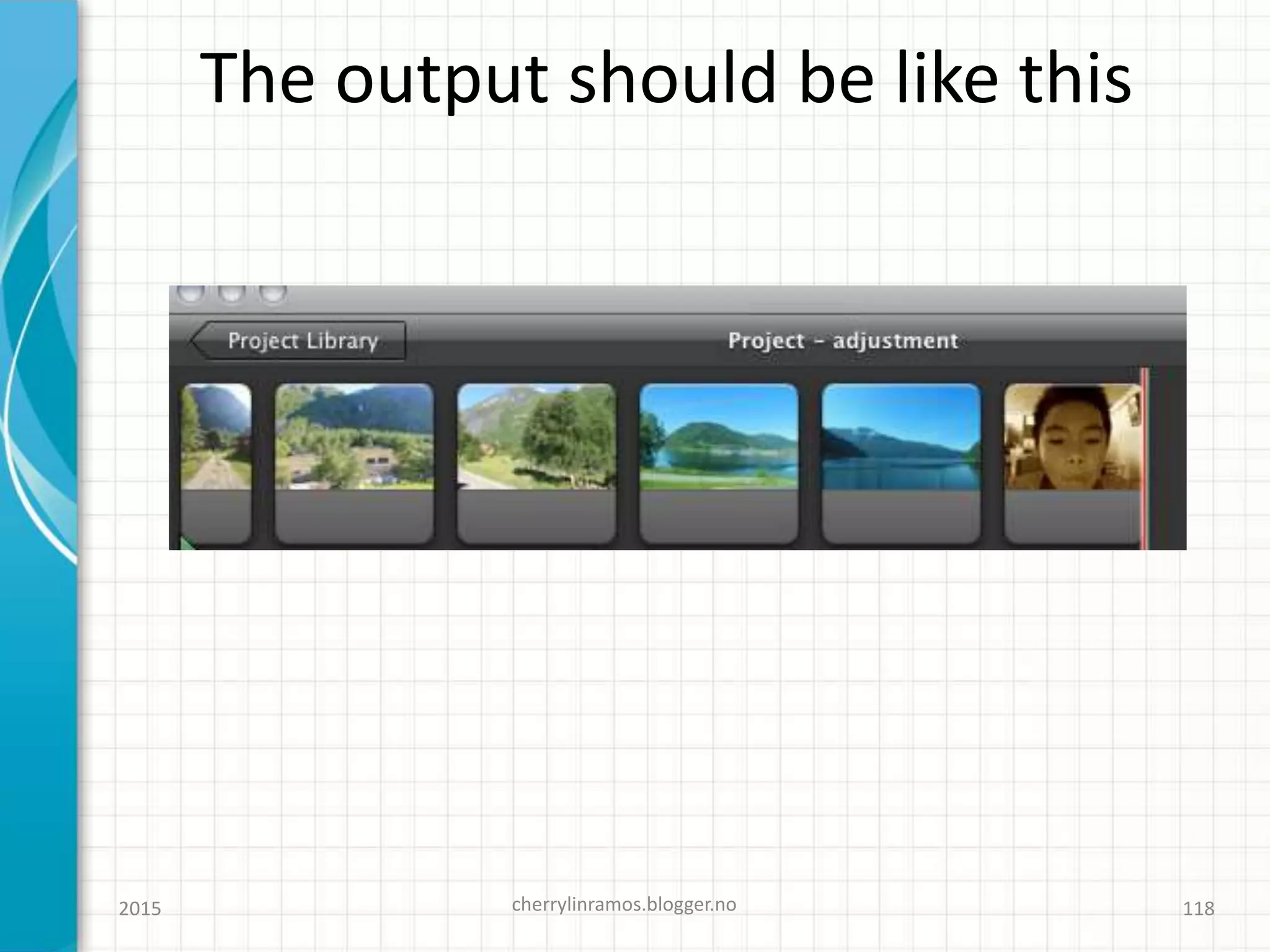 The output should be like this

Project Library

Project – adjustment

2015

cherrylinramos.blogger.no

118